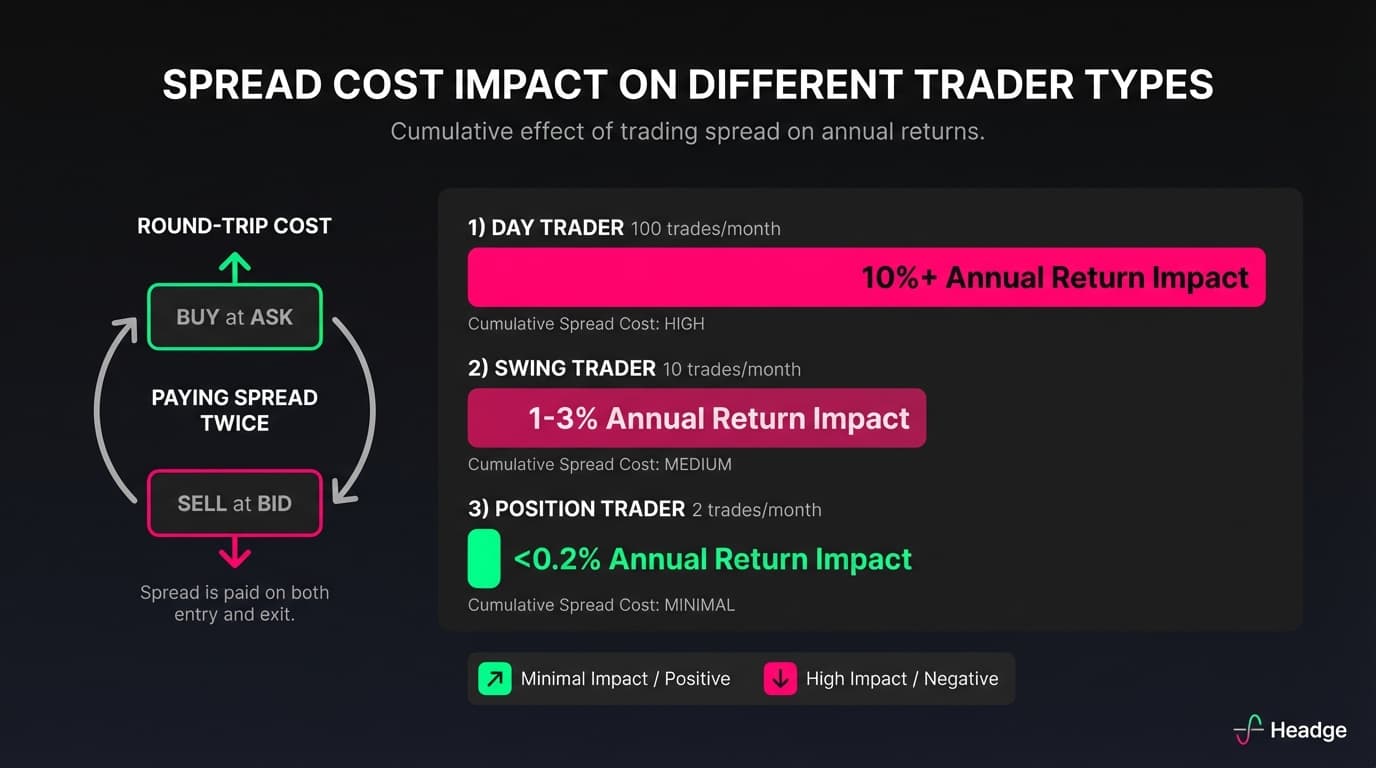 SPREAD COST IMPACT ON DIFFERENT TRADER TYPES

Cumulative effect of trading spread on annual returns.

ROUND-TRIP COST

BUY at ASK

PAYING SPREAD TWICE

SELL at BID

Spread is paid on both entry and exit.

1) DAY TRADER 100 trades/month

10%+ Annual Return Impact

Cumulative Spread Cost: HIGH

2) SWING TRADER 10 trades/month

1-3% Annual Return Impact

Cumulative Spread Cost: MEDIUM

3) POSITION TRADER 2 trades/month

<0.2% Annual Return Impact

Cumulative Spread Cost: MINIMAL

Minimal Impact / Positive

High Impact / Negative

Headge